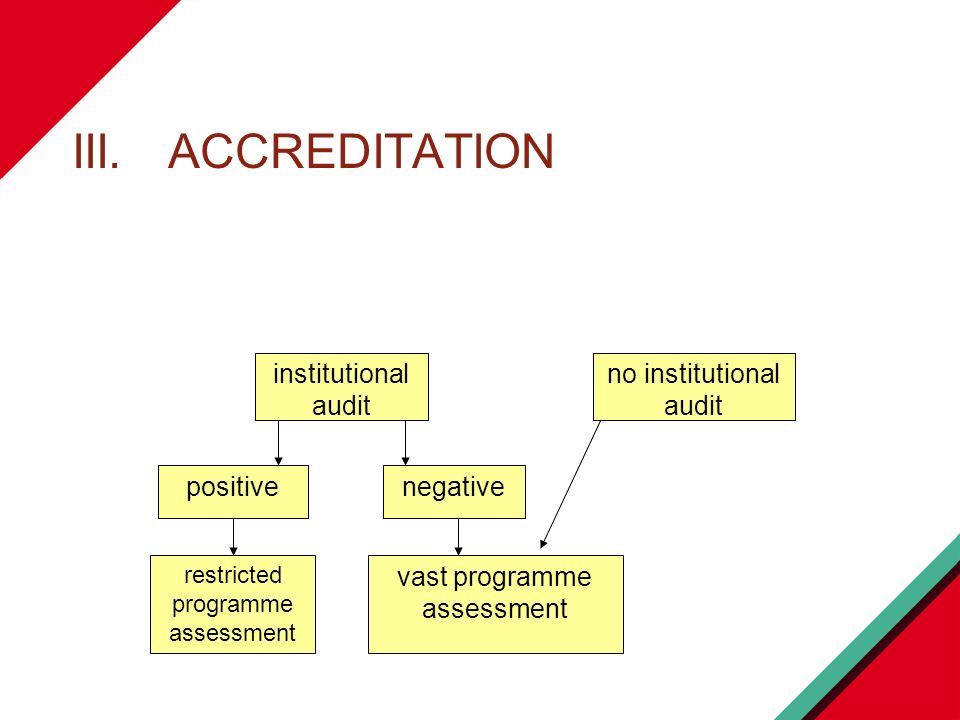 III. ACCREDITATION

institutional audit

no institutional audit

positive

negative

restricted programme assessment

vast programme assessment